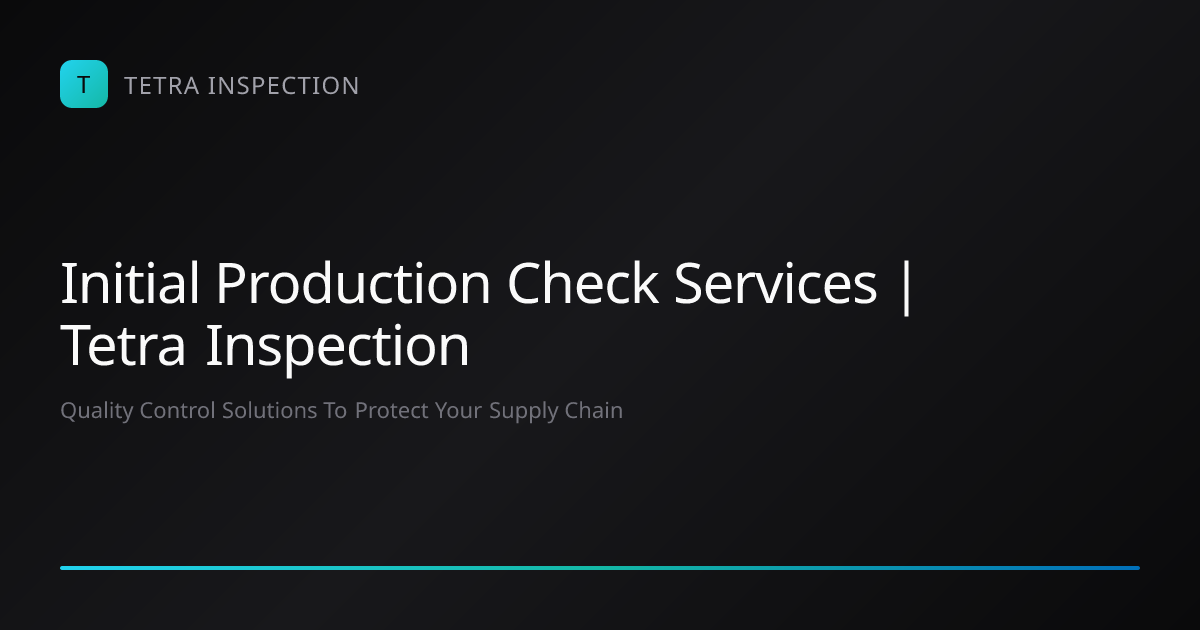 T

TETRA INSPECTION

Initial Production Check Services | Tetra Inspection

Quality Control Solutions To Protect Your Supply Chain